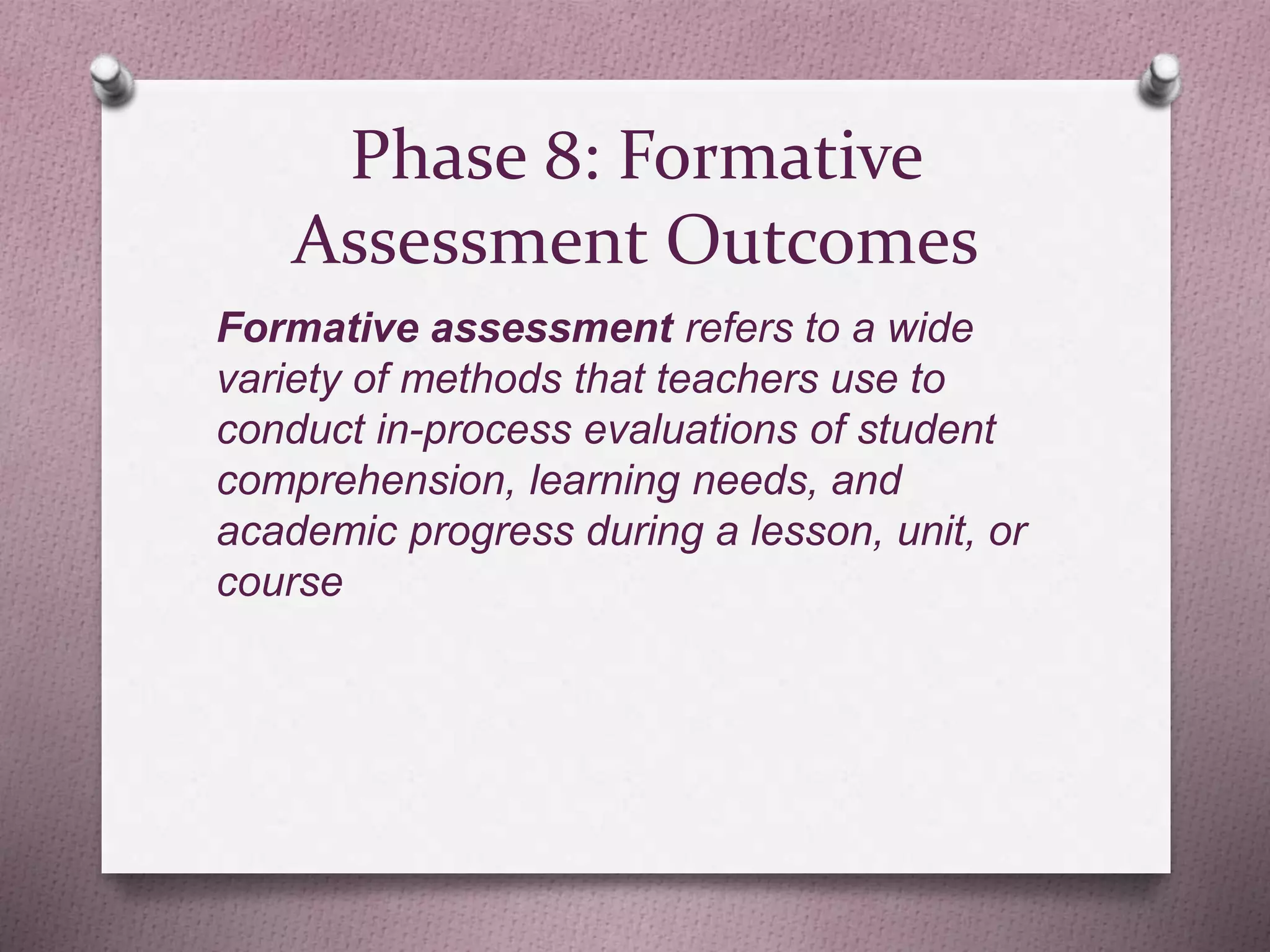 Phase 8: Formative Assessment Outcomes

Formative assessment refers to a wide variety of methods that teachers use to conduct in-process evaluations of student comprehension, learning needs, and academic progress during a lesson, unit, or course